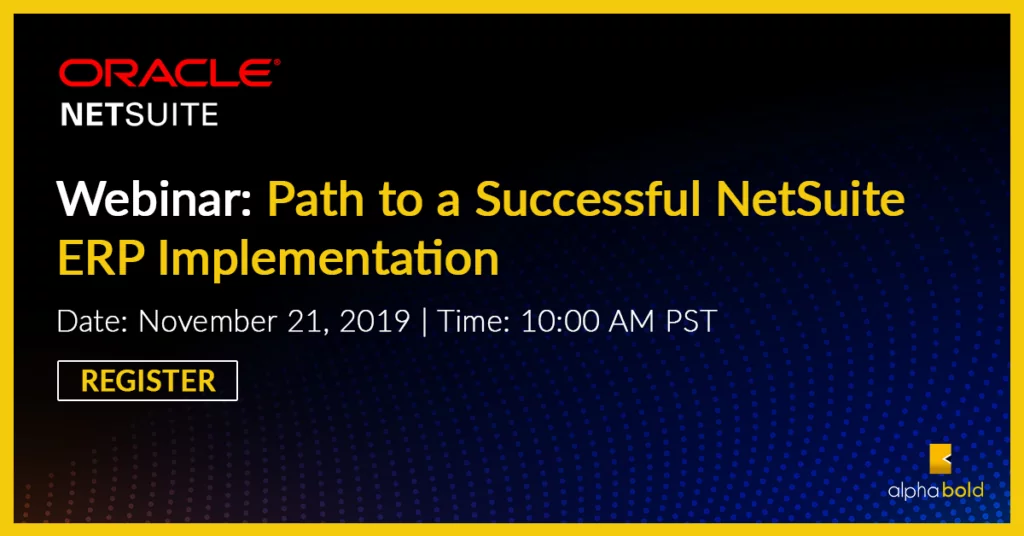 ORACLE®
NETSUITE

Webinar: Path to a Successful NetSuite ERP Implementation

Date: November 21, 2019 | Time: 10:00 AM PST

REGISTER

alphabold